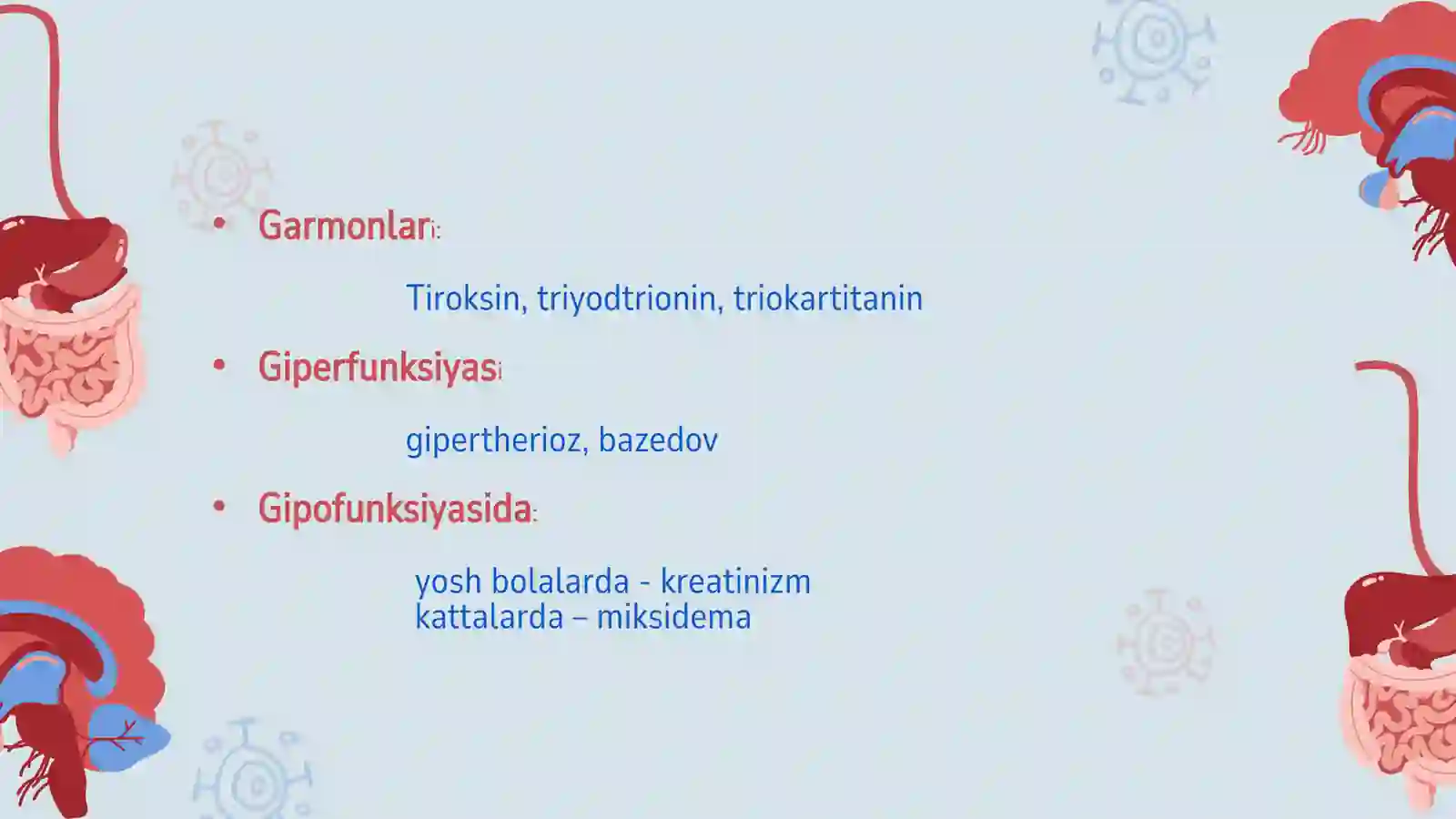 • Garmonlari:

Tiroksin, triyodtrionin, triokartitanin

• Giperfunksiyasi

gipertherioz, bazedov

• Gipofunksiyasida:

yosh bolalarda - kreatinizm
kattalarda – miksidema